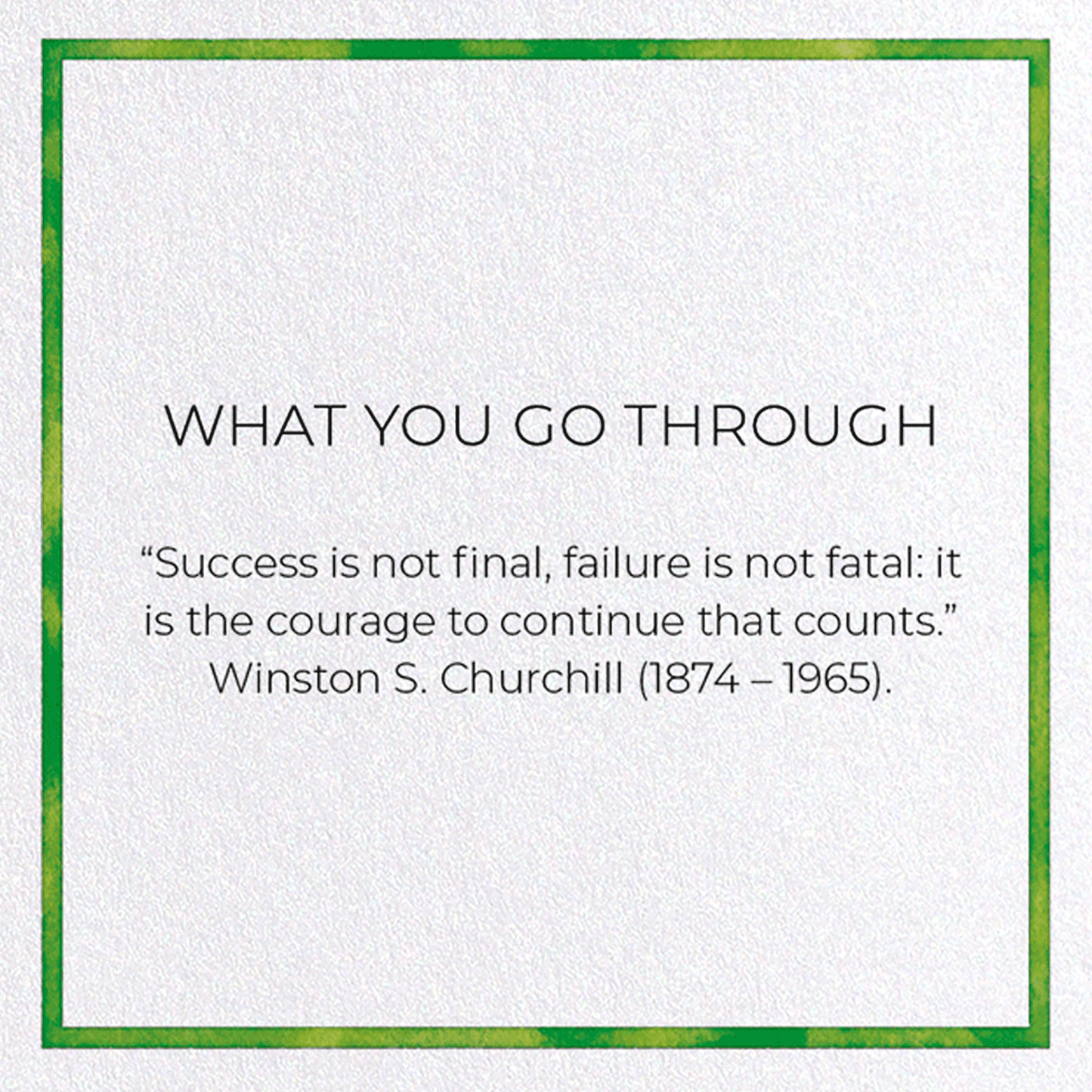 WHAT YOU GO THROUGH

“Success is not final, failure is not fatal: it is the courage to continue that counts.” Winston S. Churchill (1874 – 1965).